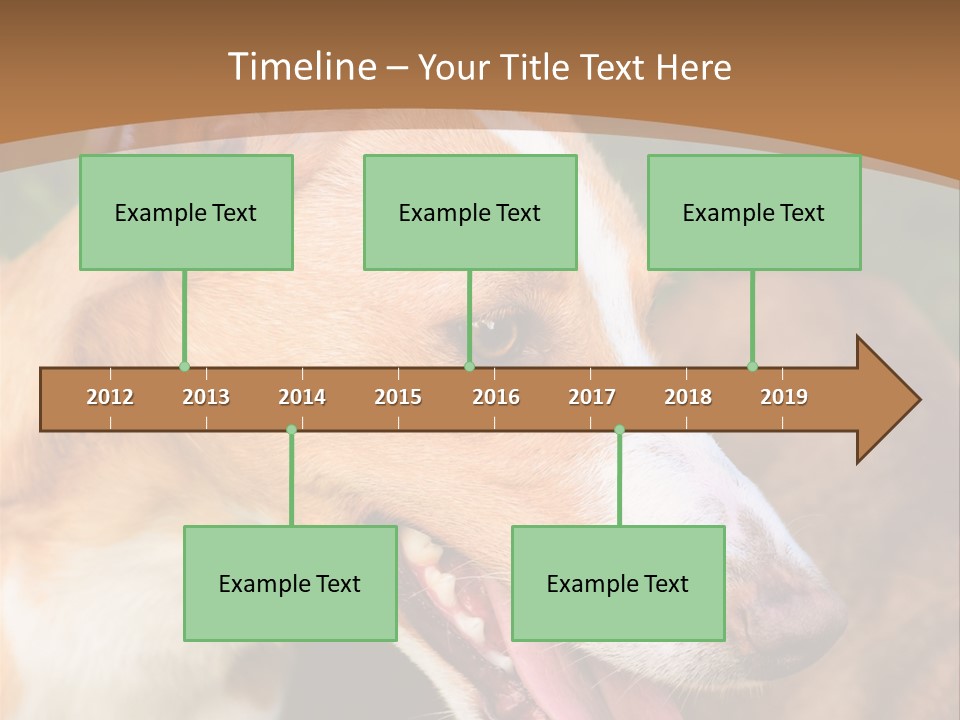 Timeline – Your Title Text Here

Example Text

Example Text

Example Text

2012 2013 2014 2015 2016 2017 2018 2019

Example Text

Example Text